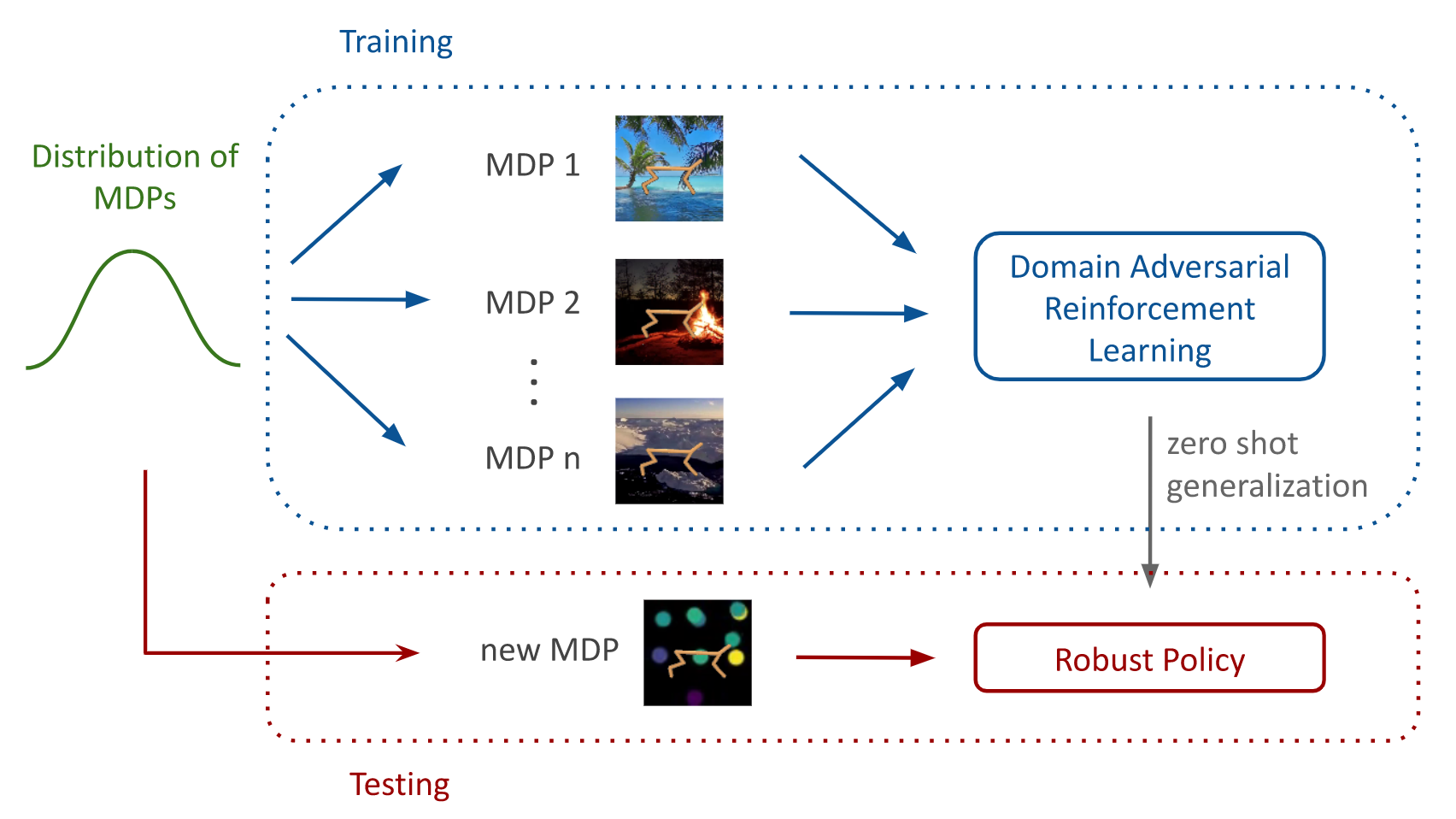 Training

Distribution of MDPs

MDP 1

MDP 2

⋮

MDP n

Domain Adversarial Reinforcement Learning

zero shot generalization

new MDP

Robust Policy

Testing